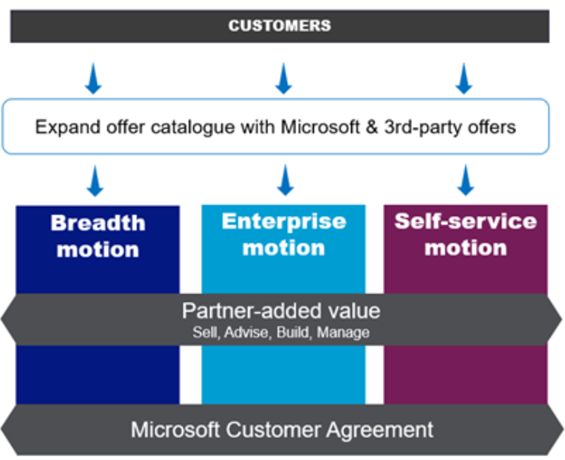 CUSTOMERS

Expand offer catalogue with Microsoft & 3rd-party offers

Breadth motion

Enterprise motion

Self-service motion

Partner-added value
Sell, Advise, Build, Manage

Microsoft Customer Agreement